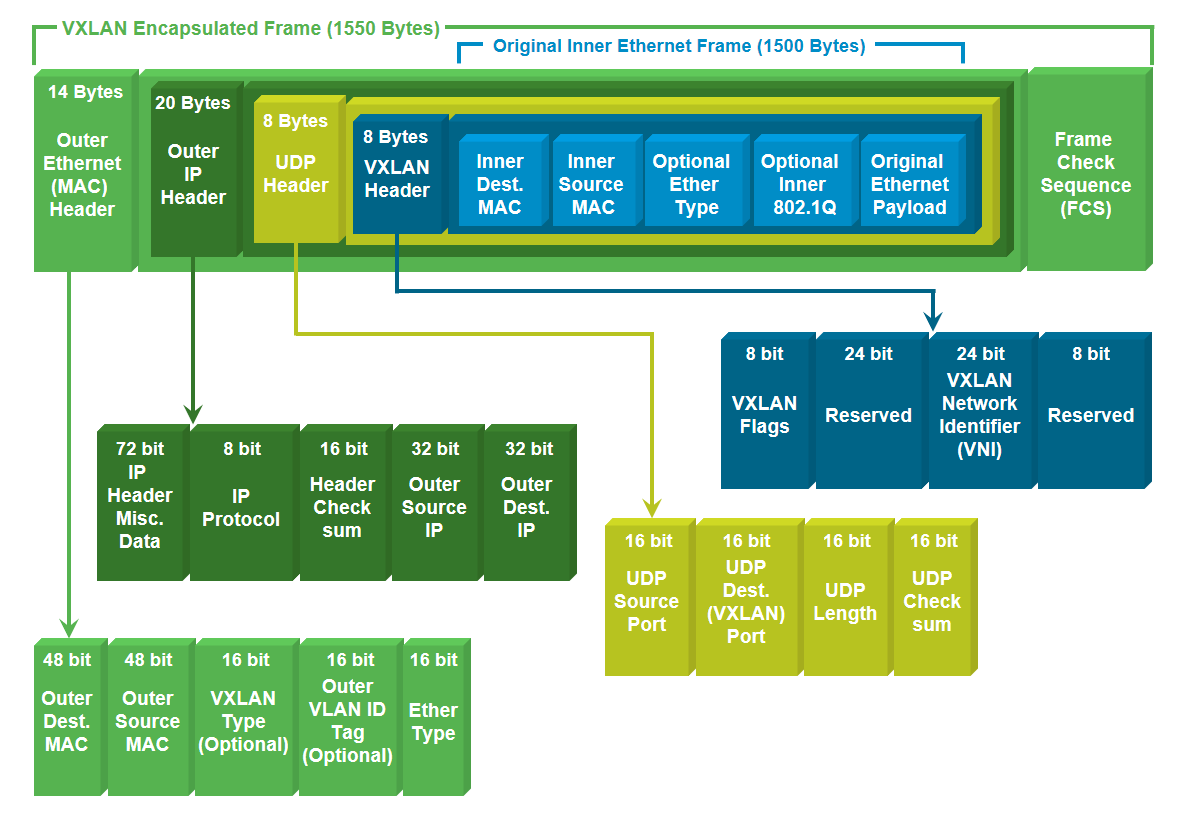 VXLAN Encapsulated Frame (1550 Bytes)

Original Inner Ethernet Frame (1500 Bytes)

14 Bytes
Outer Ethernet (MAC) Header

20 Bytes
Outer IP Header

8 Bytes
UDP Header

8 Bytes
VXLAN Header

Inner Dest. MAC

Inner Source MAC

Optional Ether Type

Optional Inner 802.1Q

Original Ethernet Payload

Frame Check Sequence (FCS)

8 bit
VXLAN Flags

24 bit
Reserved

24 bit
VXLAN Network Identifier (VNI)

8 bit
Reserved

72 bit
IP Header Misc. Data

8 bit
IP Protocol

16 bit
Header Check sum

32 bit
Outer Source IP

32 bit
Outer Dest. IP

16 bit
UDP Source Port

16 bit
UDP Dest. (VXLAN) Port

16 bit
UDP Length

16 bit
UDP Check sum

48 bit
Outer Dest. MAC

48 bit
Outer Source MAC

16 bit
VXLAN Type (Optional)

16 bit
Outer VLAN ID Tag (Optional)

16 bit
Ether Type